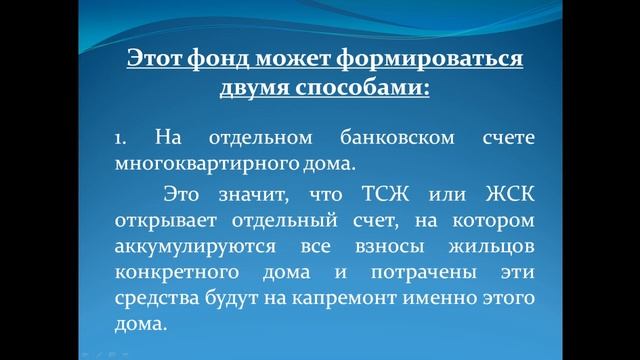 Этот фонд может формироваться двумя способами:

1. На отдельном банковском счете многоквартирного дома.

Это значит, что ТСЖ или ЖСК открывает отдельный счет, на котором аккумулируются все взносы жильцов конкретного дома и потрачены эти средства будут на капремонт именно этого дома.